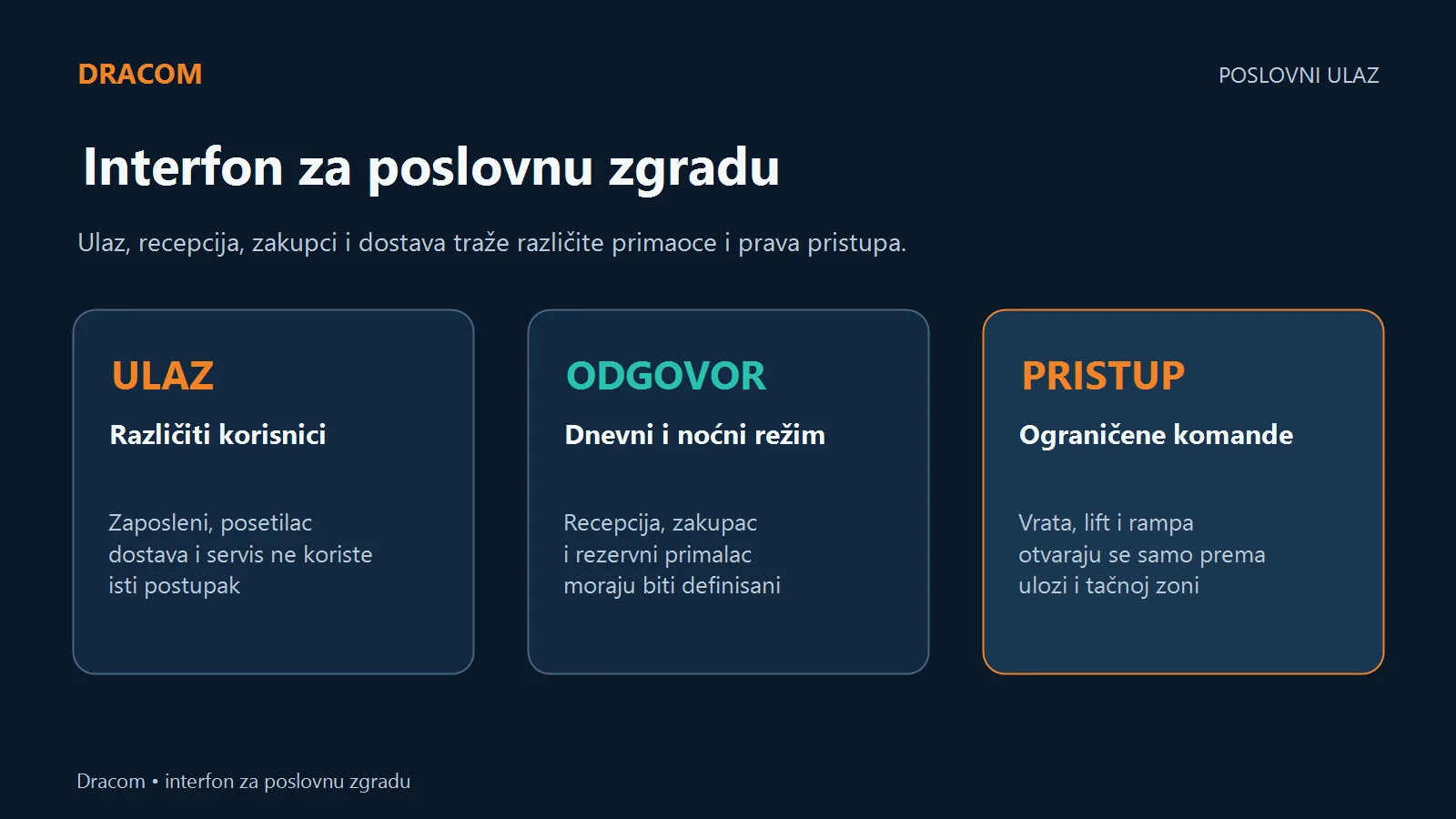 DRACOM

POSLOVNI ULAZ

Interfon za poslovnu zgradu

Ulaz, recepcija, zakupci i dostava traže različite primaoce i prava pristupa.

ULAZ

Različiti korisnici

Zaposleni, posetilac dostava i servis ne koriste isti postupak

ODGOVOR

Dnevni i noćni režim

Recepcija, zakupac i rezervni primalac moraju biti definisani

PRISTUP

Ograničene komande

Vrata, lift i rampa otvaraju se samo prema ulozi i tačnoj zoni

Dracom • interfon za poslovnu zgradu